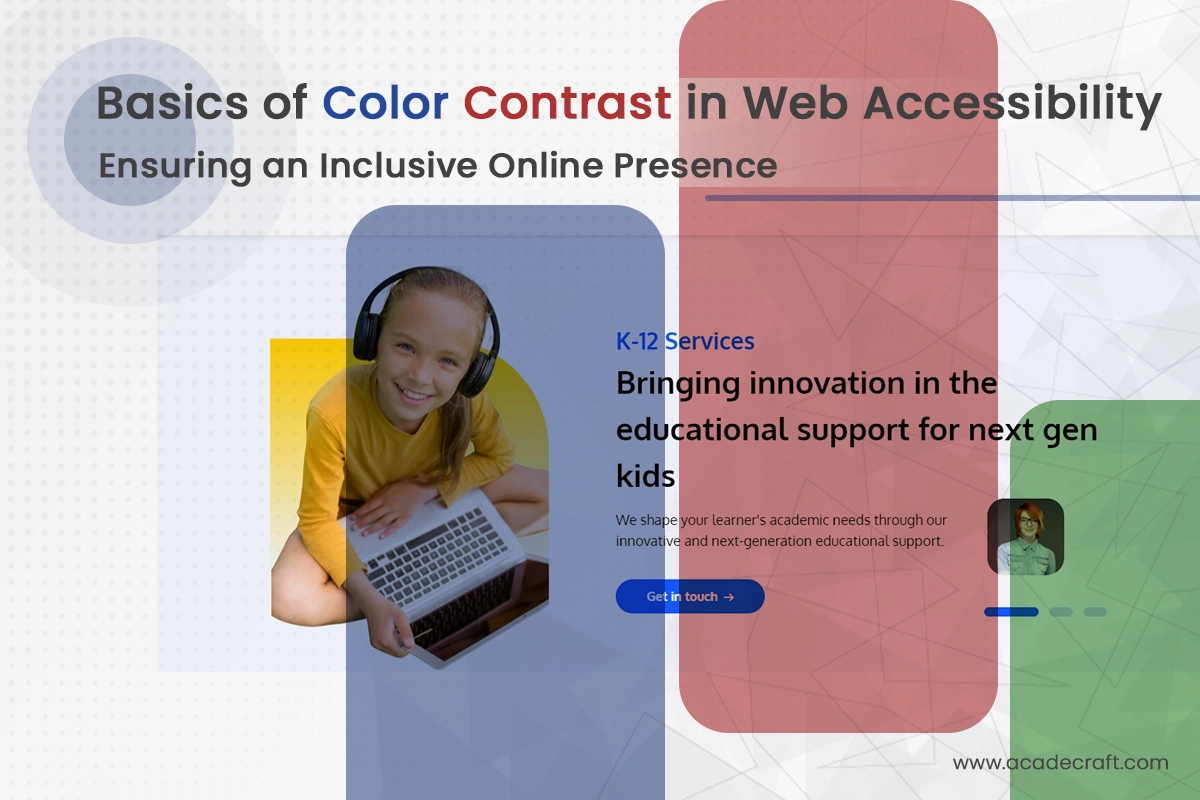 Basics of Color Contrast in Web Accessibility
Ensuring an Inclusive Online Presence

K-12 Services
Bringing innovation in the educational support for next gen kids

We shape your learner's academic needs through our innovative and next-generation educational support.

Get in touch →

www.acadecraft.com